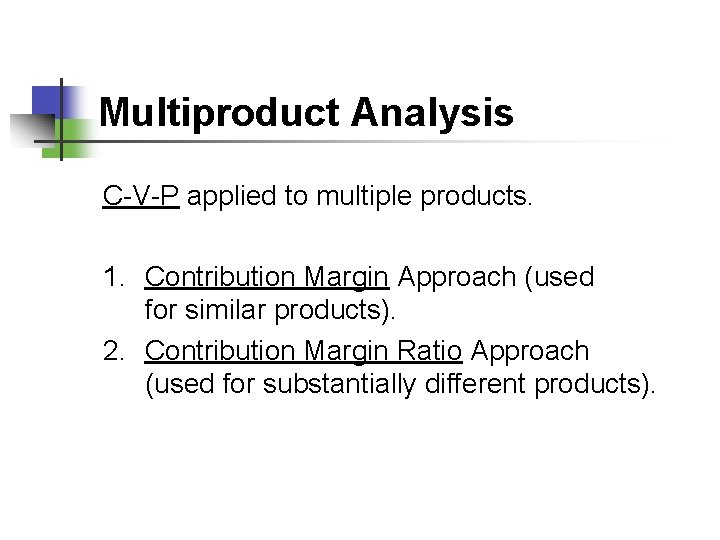 Multiproduct Analysis

C-V-P applied to multiple products.

1. Contribution Margin Approach (used for similar products).
2. Contribution Margin Ratio Approach (used for substantially different products).